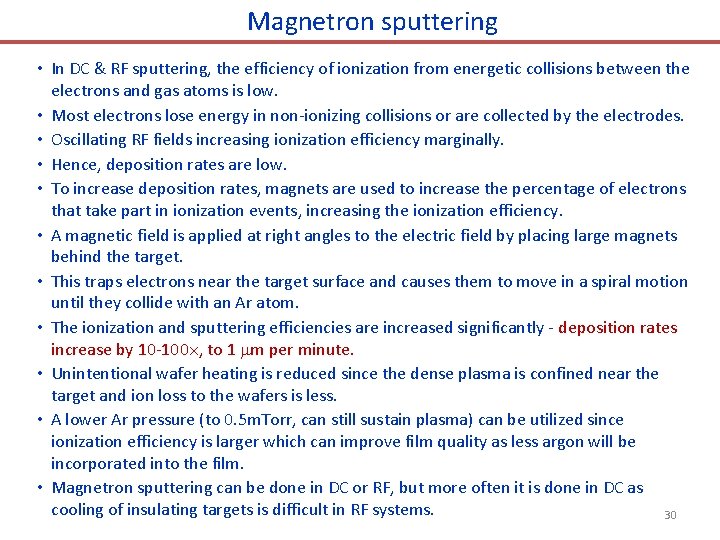 Magnetron sputtering

• In DC & RF sputtering, the efficiency of ionization from energetic collisions between the electrons and gas atoms is low.
• Most electrons lose energy in non-ionizing collisions or are collected by the electrodes.
• Oscillating RF fields increasing ionization efficiency marginally.
• Hence, deposition rates are low.
• To increase deposition rates, magnets are used to increase the percentage of electrons that take part in ionization events, increasing the ionization efficiency.
• A magnetic field is applied at right angles to the electric field by placing large magnets behind the target.
• This traps electrons near the target surface and causes them to move in a spiral motion until they collide with an Ar atom.
• The ionization and sputtering efficiencies are increased significantly - deposition rates increase by 10-100$\times$, to 1 $\mu$m per minute.
• Unintentional wafer heating is reduced since the dense plasma is confined near the target and ion loss to the wafers is less.
• A lower Ar pressure (to 0.5mTorr, can still sustain plasma) can be utilized since ionization efficiency is larger which can improve film quality as less argon will be incorporated into the film.
• Magnetron sputtering can be done in DC or RF, but more often it is done in DC as cooling of insulating targets is difficult in RF systems.

30